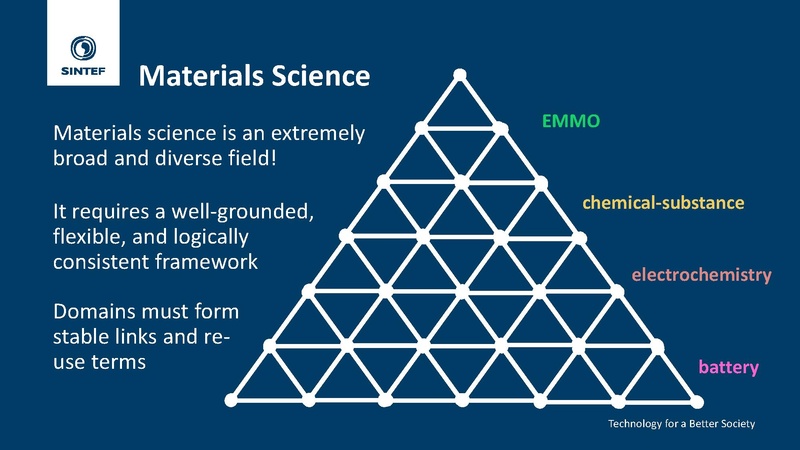 SINTEF

Materials Science

Materials science is an extremely broad and diverse field!

It requires a well-grounded, flexible, and logically consistent framework

Domains must form stable links and re-use terms

EMMO

chemical-substance

electrochemistry

battery

Technology for a Better Society